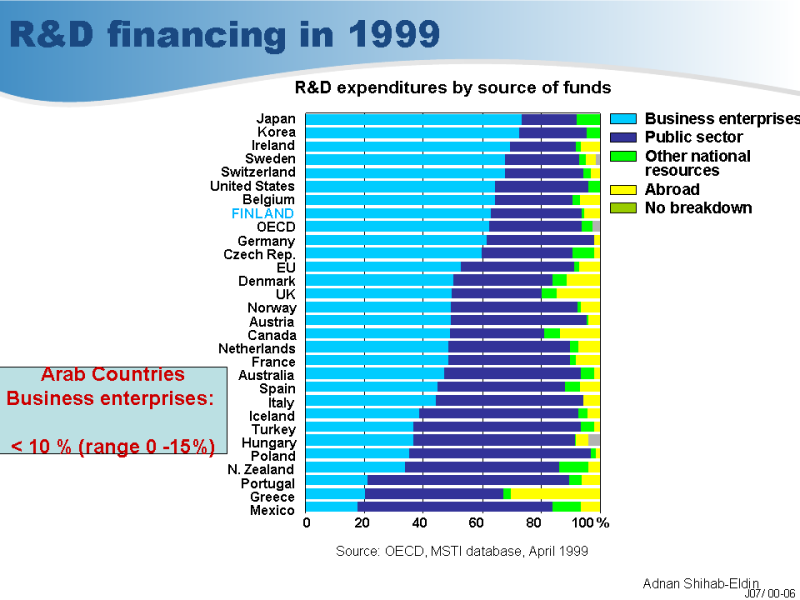 R&D financing in 1999

R&D expenditures by source of funds

Japan
Korea
Ireland
Sweden
Switzerland
United States
Belgium
FINLAND
OECD
Germany
Czech Rep.
EU
Denmark
UK
Norway
Austria
Canada
Netherlands
France
Australia
Spain
Italy
Iceland
Turkey
Hungary
Poland
N. Zealand
Portugal
Greece
Mexico

0 20 40 60 80 100 %

Business enterprises
Public sector
Other national resources
Abroad
No breakdown

Arab Countries
Business enterprises:

< 10 % (range 0 -15%)

Source: OECD, MSTI database, April 1999

Adnan Shihab-Eldin
J07/ 00-06